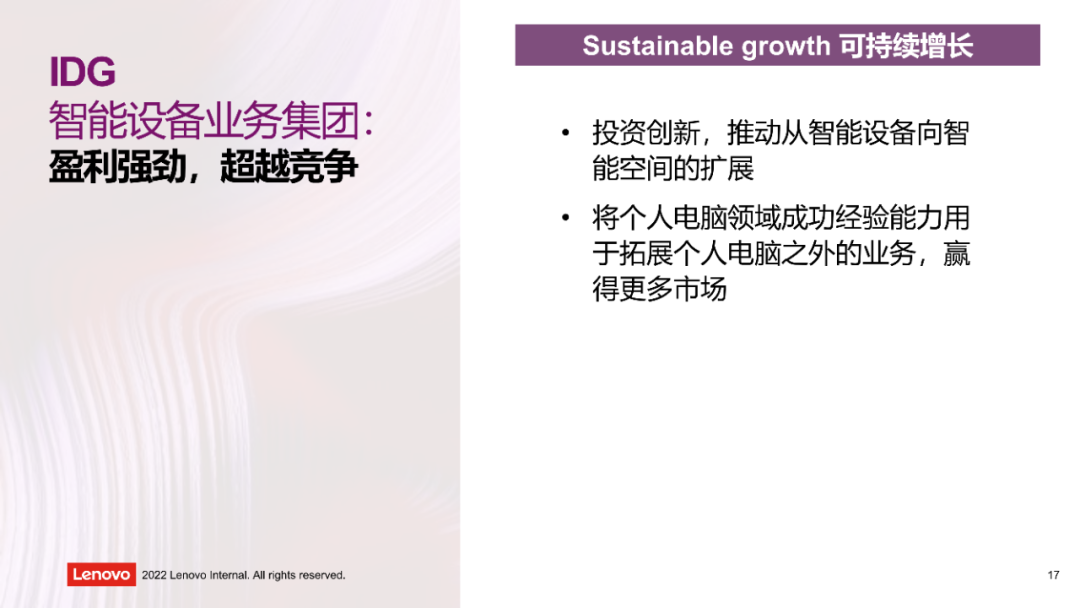 IDG
智能设备业务集团：
盈利强劲，超越竞争

Sustainable growth 可持续增长

• 投资创新，推动从智能设备向智能空间的扩展
• 将个人电脑领域成功经验能力用于拓展个人电脑之外的业务，赢得更多市场

Lenovo 2022 Lenovo Internal. All rights reserved.

17